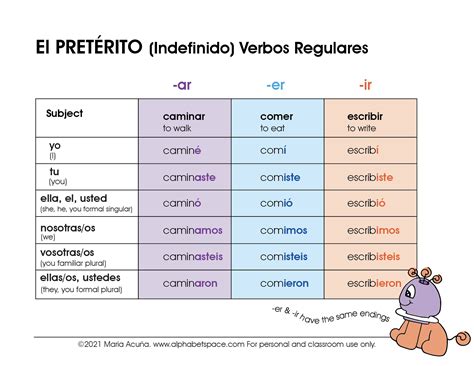 El PRETÉRITO (Indefinido) Verbos Regulares

| | -ar | -er | -ir |
|---|---|---|---|
| Subject | caminar to walk | comer to eat | escribir to write |
| yo (I) | caminé | comí | escribí |
| tu (you) | caminaste | comiste | escribiste |
| ella, el, usted (she, he, you formal singular) | caminó | comió | escribió |
| nosotras/os (we) | caminamos | comimos | escribimos |
| vosotras/os (you familiar plural) | caminasteis | comisteis | escribisteis |
| ellas/os, ustedes (they, you formal plural) | caminaron | comieron | escribieron |

-er & -ir have the same endings

©2021 Maria Acuña. www.alphabetspace.com For personal and classroom use only.